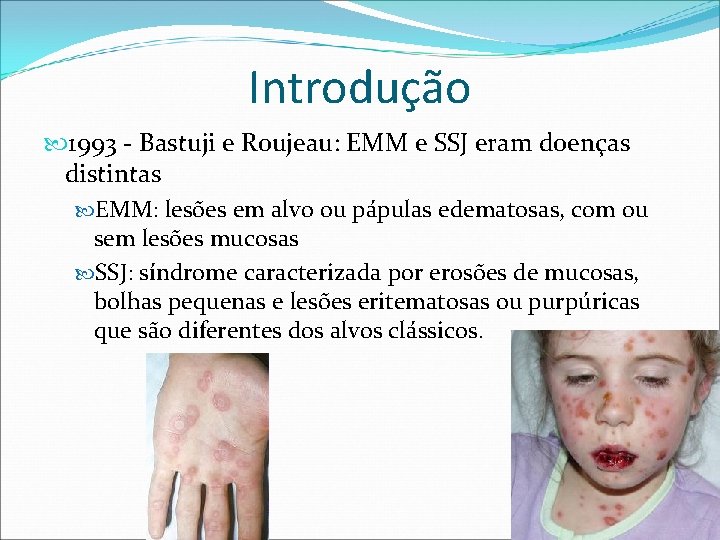 Introdução

1993 - Bastuji e Roujeau: EMM e SSJ eram doenças distintas

EMM: lesões em alvo ou pápulas edematosas, com ou sem lesões mucosas

SSJ: síndrome caracterizada por erosões de mucosas, bolhas pequenas e lesões eritematosas ou purpúricas que são diferentes dos alvos clássicos.